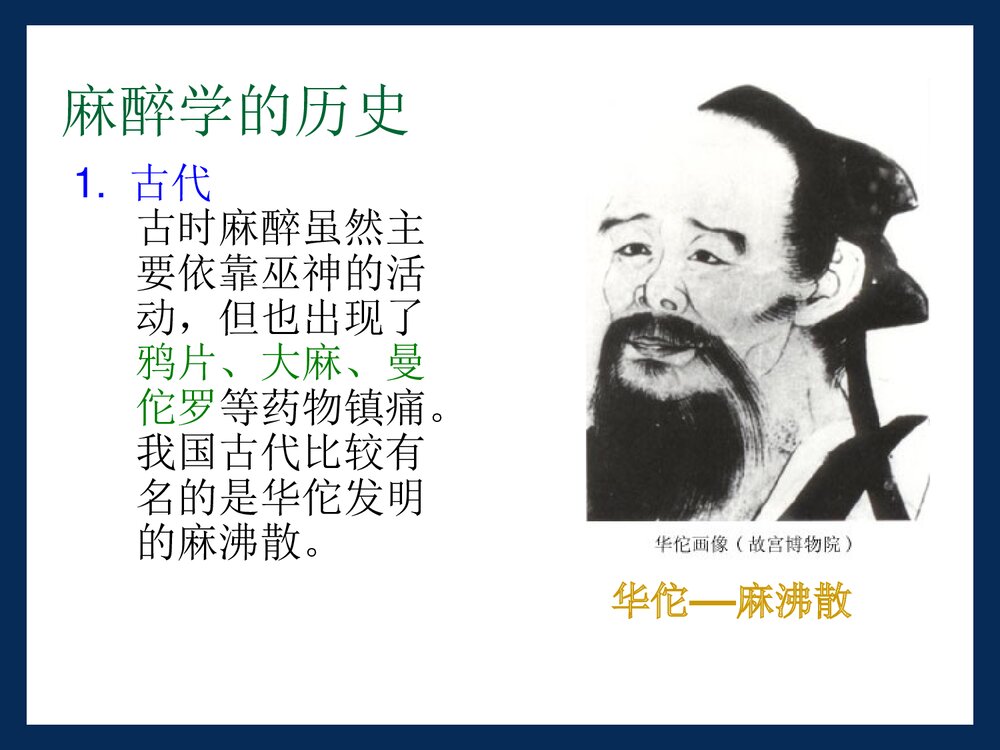 麻醉学的历史

1. 古代

古时麻醉虽然主要依靠巫神的活动，但也出现了鸦片、大麻、曼佗罗等药物镇痛。我国古代比较有名的是华佗发明的麻沸散。

华佗画像（故宫博物院）

华佗—麻沸散